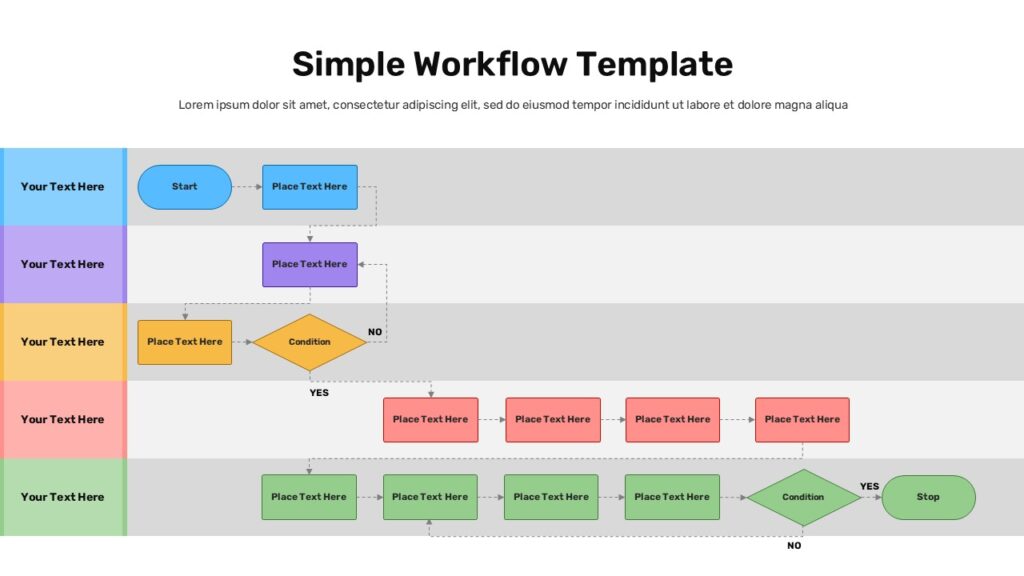 Simple Workflow Template

Lorem ipsum dolor sit amet, consectetur adipiscing elit, sed do eiusmod tempor incididunt ut labore et dolore magna aliqua

Your Text Here
Start
Place Text Here

Your Text Here
Place Text Here

Your Text Here
Place Text Here
Condition
NO
YES

Your Text Here
Place Text Here
Place Text Here
Place Text Here
Place Text Here

Your Text Here
Place Text Here
Place Text Here
Place Text Here
Place Text Here
Condition
YES
Stop
NO